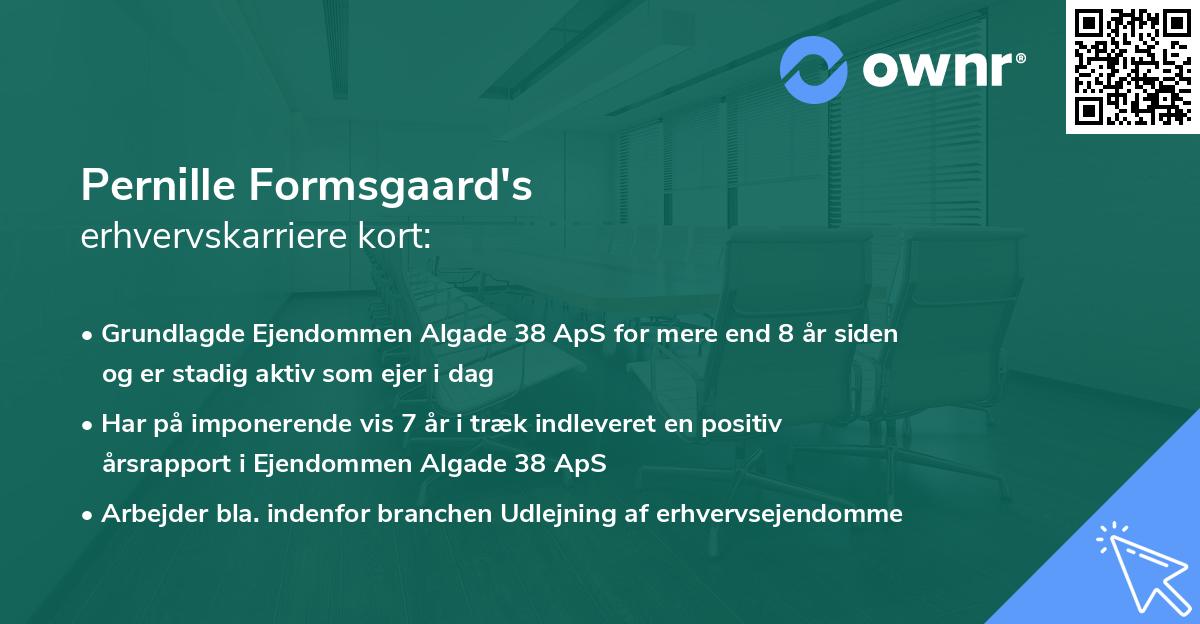 ownr®

Pernille Formsgaard's
erhvervskarriere kort:

• Grundlagde Ejendommen Algade 38 ApS for mere end 8 år siden og er stadig aktiv som ejer i dag
• Har på imponerende vis 7 år i træk indleveret en positiv årsrapport i Ejendommen Algade 38 ApS
• Arbejder bla. indenfor branchen Udlejning af erhvervsejendomme